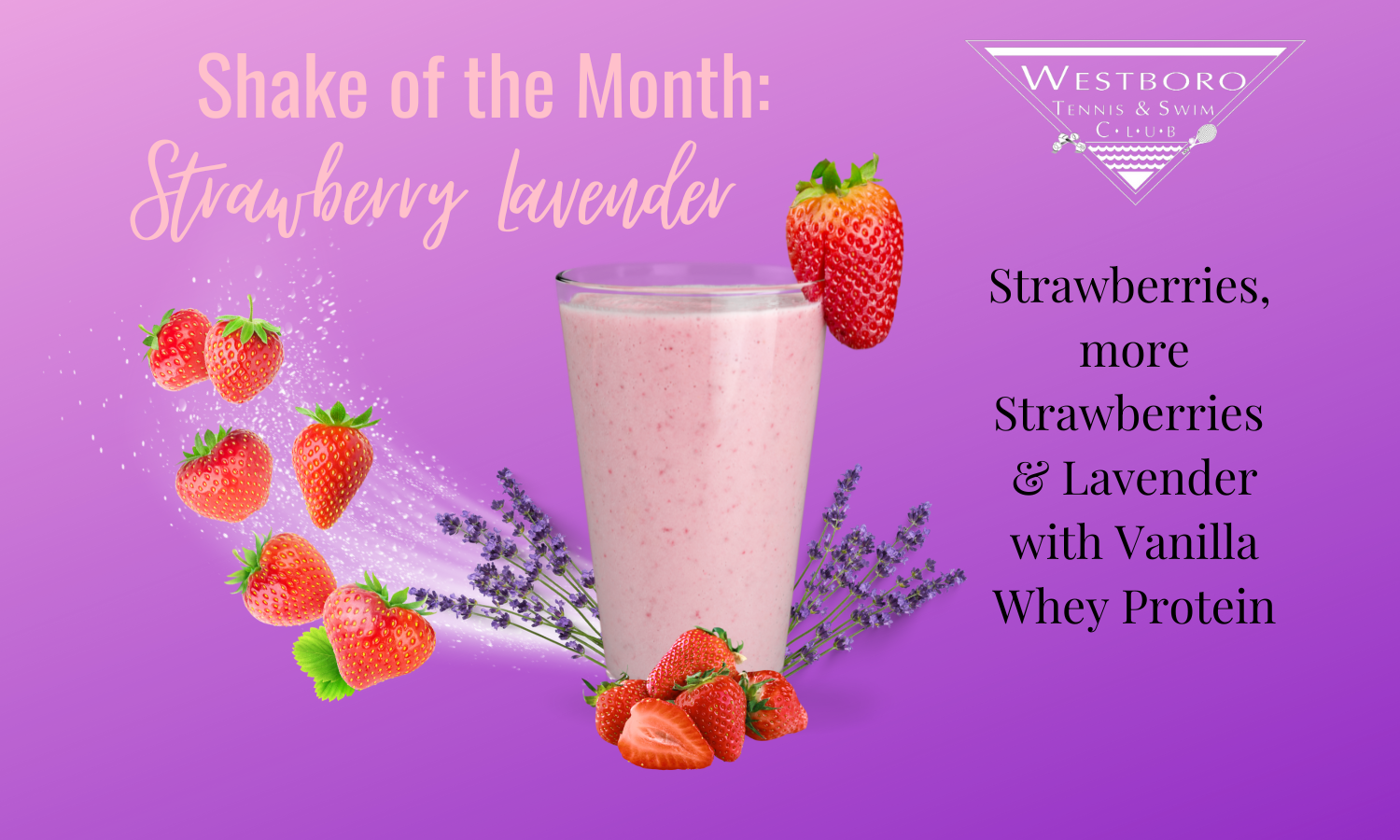 Shake of the Month:
Strawberry Lavender

WESTBORO
TENNIS & SWIM
C·L·U·B

Strawberries, more Strawberries & Lavender with Vanilla Whey Protein